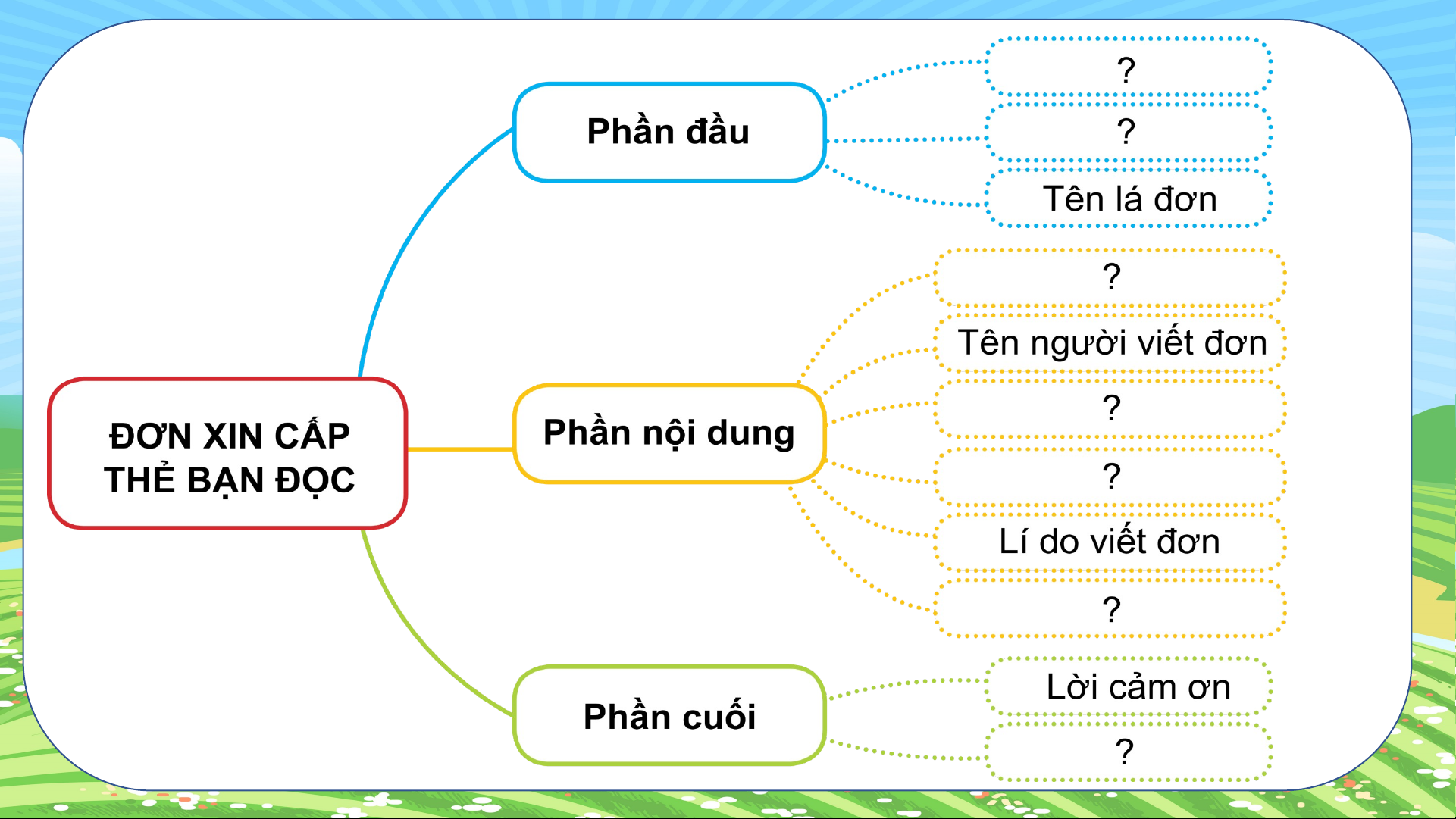 ĐƠN XIN CẤP THẺ BẠN ĐỌC

Phần đầu

?

?

Tên lá đơn

Phần nội dung

?

Tên người viết đơn

?

?

Lí do viết đơn

?

Phần cuối

Lời cảm ơn

?